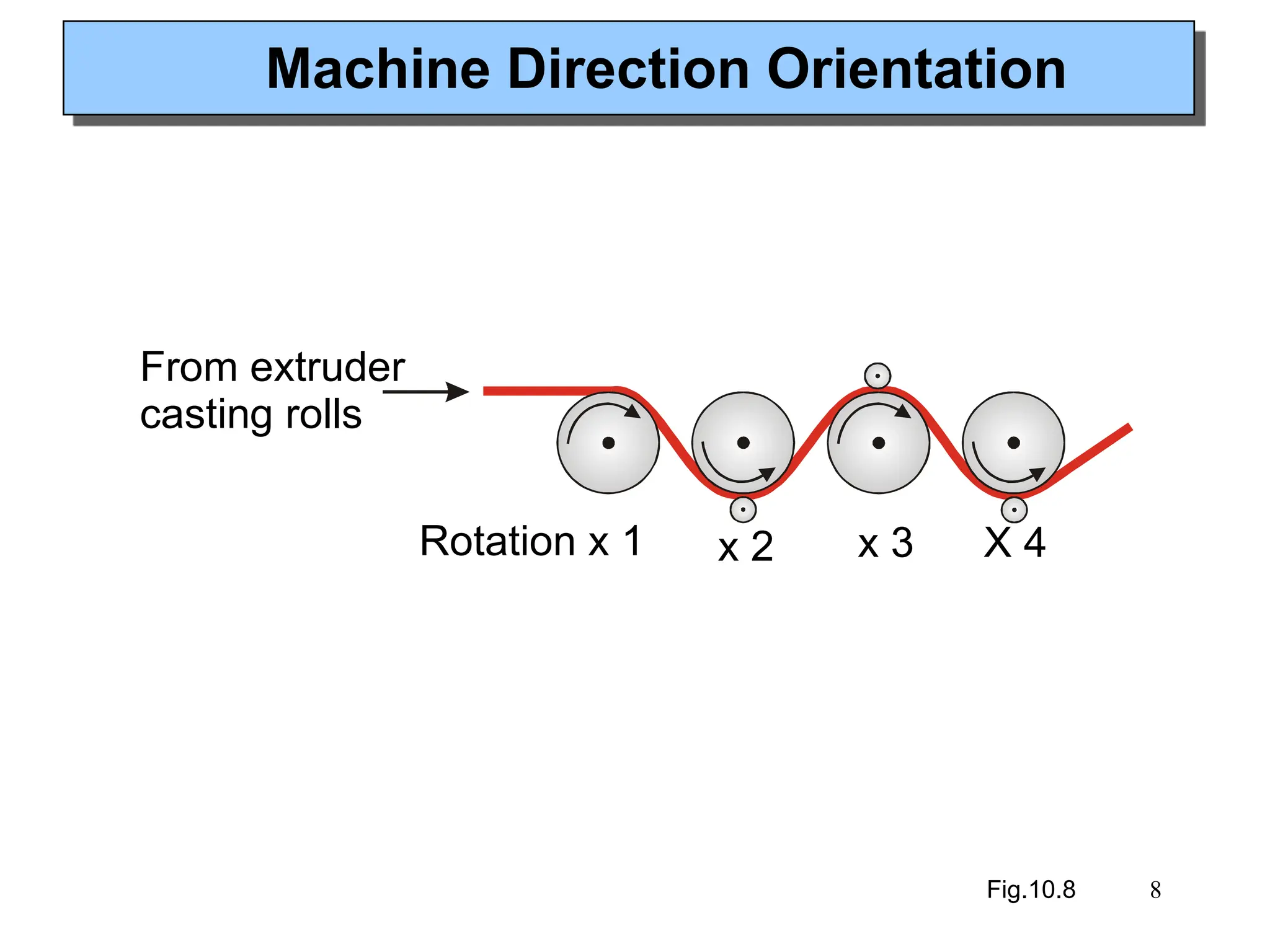 Machine Direction Orientation

From extruder
casting rolls

Rotation x 1

x 2

x 3

X 4

Fig.10.8

8